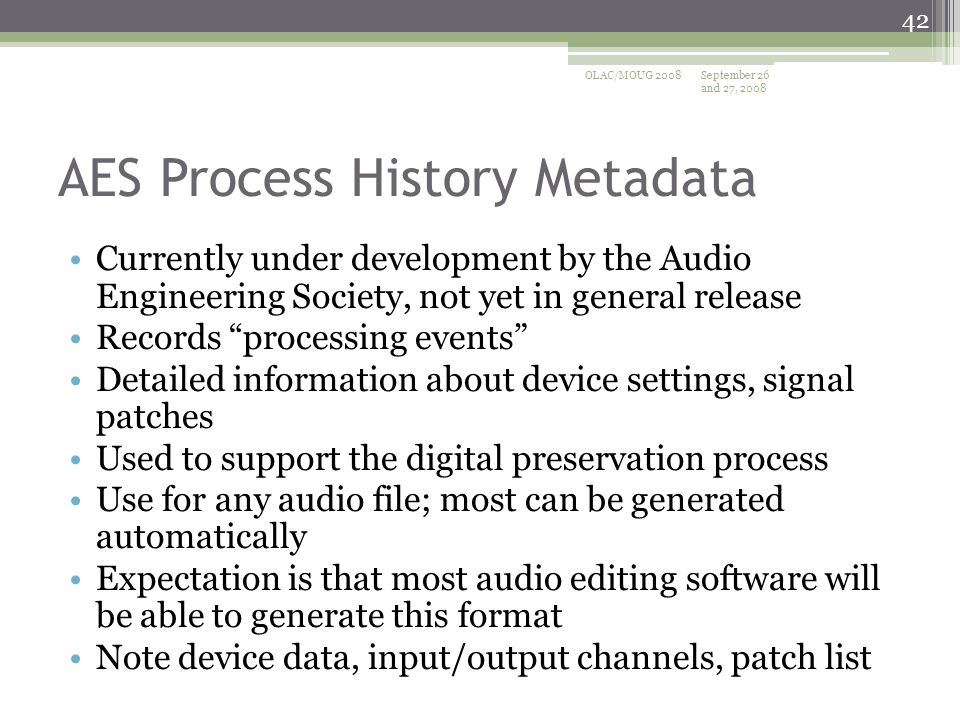 42

OLAC/MOUG 2008

September 26 and 27, 2008

AES Process History Metadata

• Currently under development by the Audio Engineering Society, not yet in general release
• Records “processing events”
• Detailed information about device settings, signal patches
• Used to support the digital preservation process
• Use for any audio file; most can be generated automatically
• Expectation is that most audio editing software will be able to generate this format
• Note device data, input/output channels, patch list